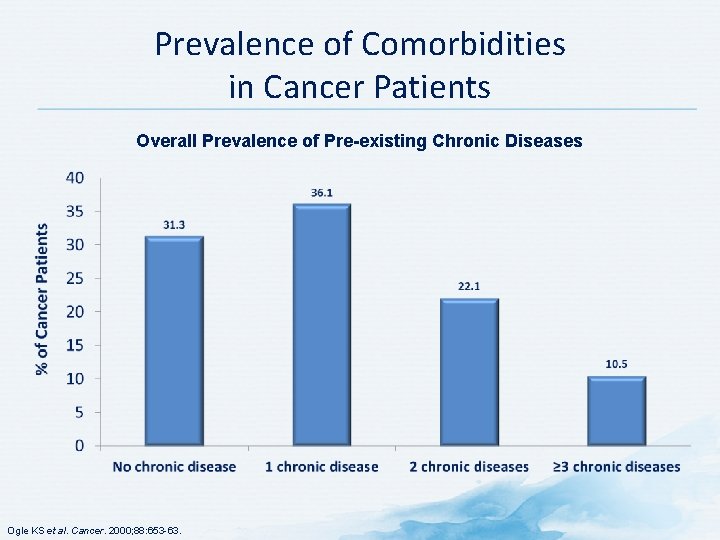 Prevalence of Comorbidities in Cancer Patients

Overall Prevalence of Pre-existing Chronic Diseases

% of Cancer Patients

40
35
30
25
20
15
10
5
0

31.3
36.1
22.1
10.5

No chronic disease
1 chronic disease
2 chronic diseases
≥3 chronic diseases

Ogle KS et al. Cancer. 2000;88:653-63.